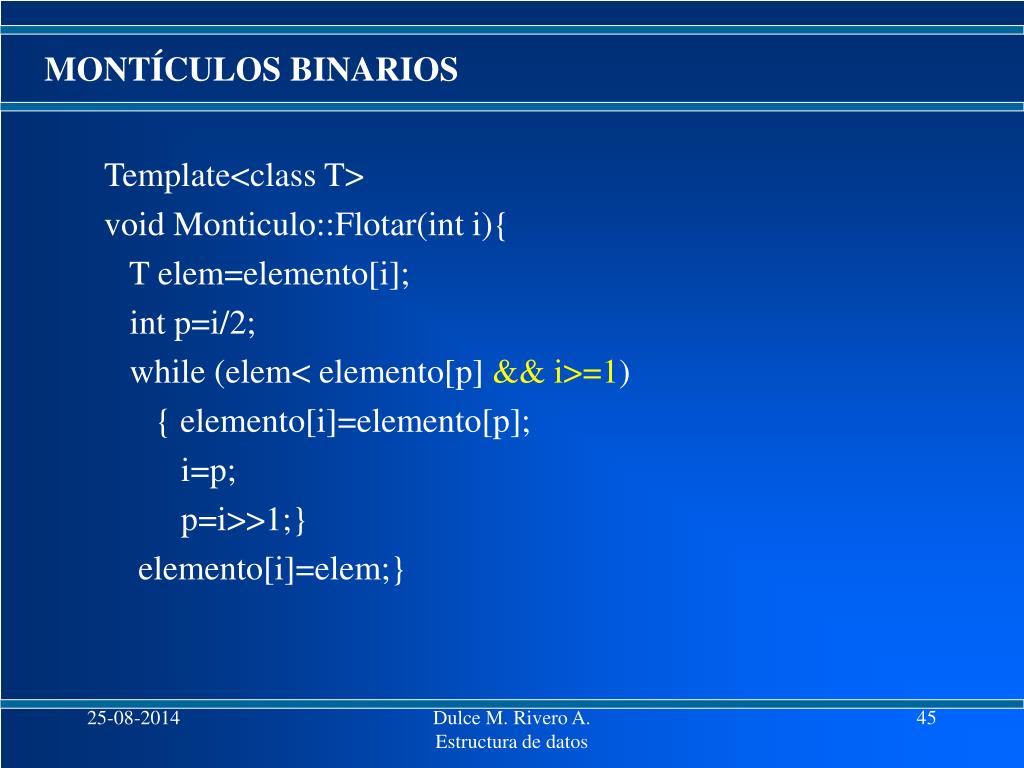 MONTÍCULOS BINARIOS

Template<class T>
void Monticulo::Flotar(int i){
T elem=elemento[i];
int p=i/2;
while (elem< elemento[p] && i>=1)
{ elemento[i]=elemento[p];
i=p;
p=i>>1;}
elemento[i]=elem;}

25-08-2014

Dulce M. Rivero A.
Estructura de datos

45